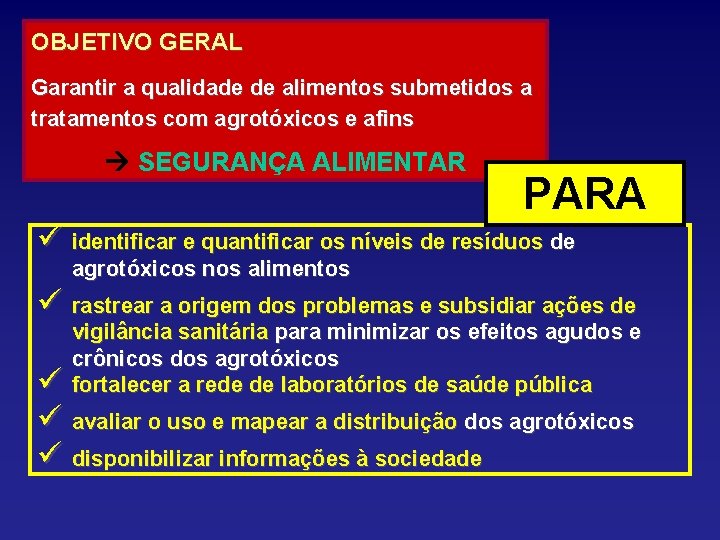 OBJETIVO GERAL

Garantir a qualidade de alimentos submetidos a tratamentos com agrotóxicos e afins

→ SEGURANÇA ALIMENTAR

PARA

✓ identificar e quantificar os níveis de resíduos de agrotóxicos nos alimentos

✓ rastrear a origem dos problemas e subsidiar ações de vigilância sanitária para minimizar os efeitos agudos e crônicos dos agrotóxicos

✓ fortalecer a rede de laboratórios de saúde pública

✓ avaliar o uso e mapear a distribuição dos agrotóxicos

✓ disponibilizar informações à sociedade